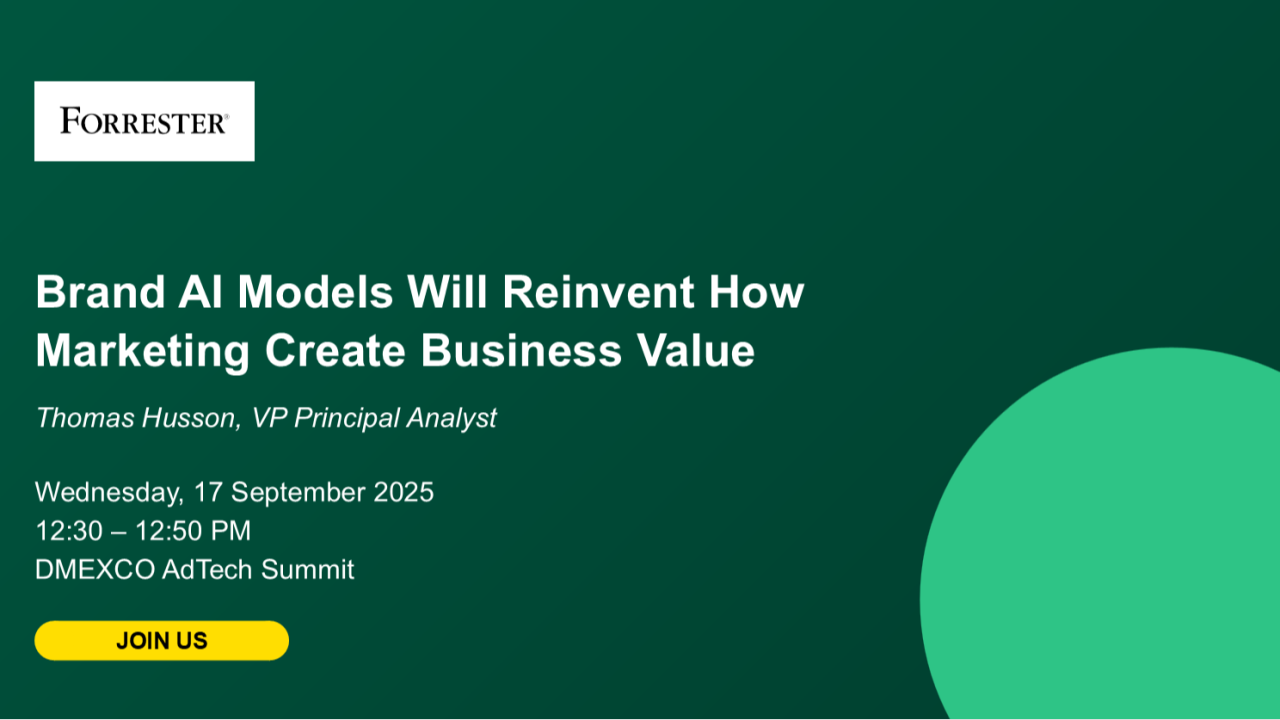 FORRESTER®

Brand AI Models Will Reinvent How Marketing Create Business Value

Thomas Husson, VP Principal Analyst

Wednesday, 17 September 2025
12:30 – 12:50 PM
DMEXCO AdTech Summit

JOIN US